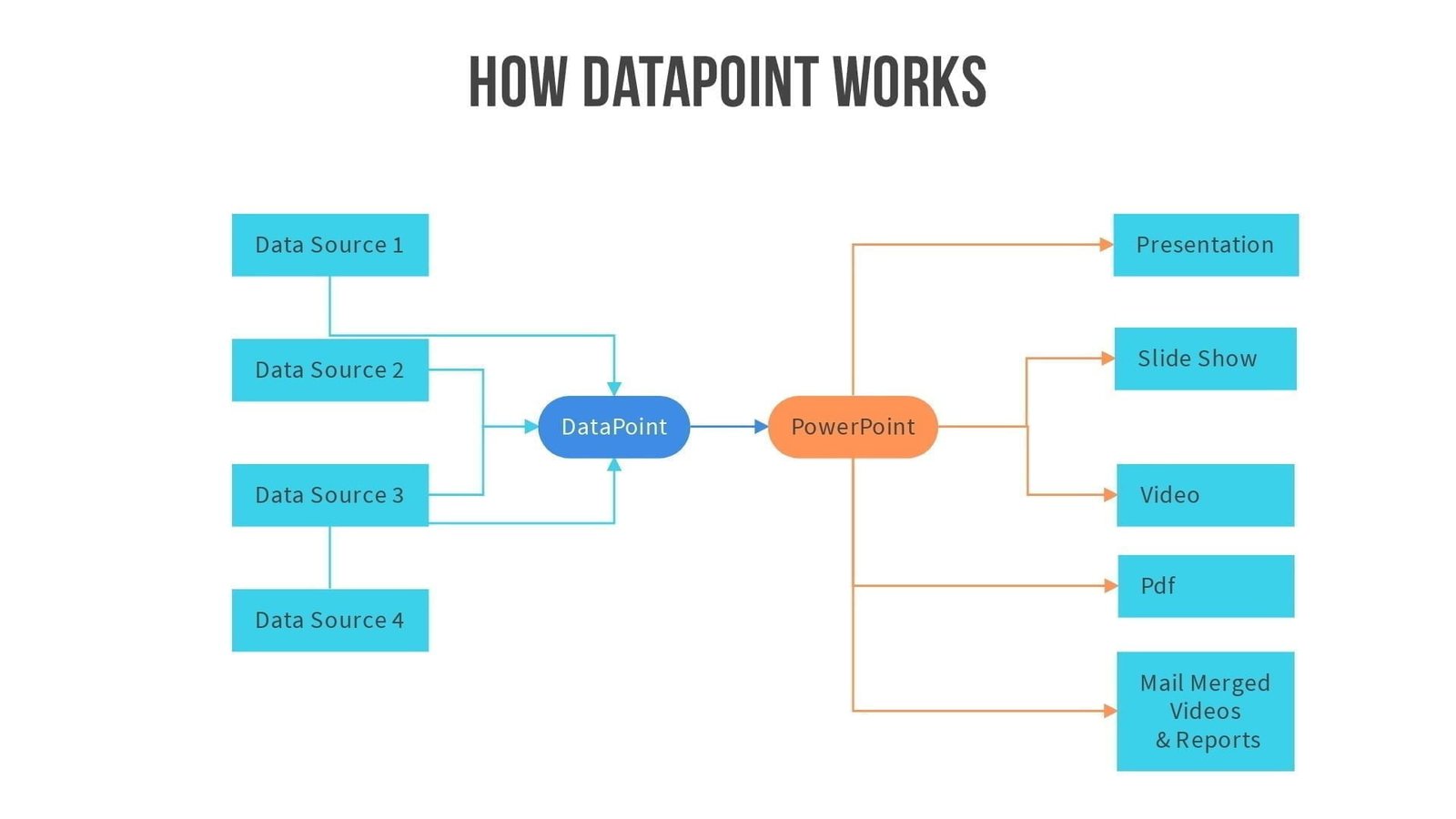 HOW DATAPOINT WORKS

Data Source 1

Data Source 2

Data Source 3

Data Source 4

DataPoint

PowerPoint

Presentation

Slide Show

Video

Pdf

Mail Merged Videos & Reports